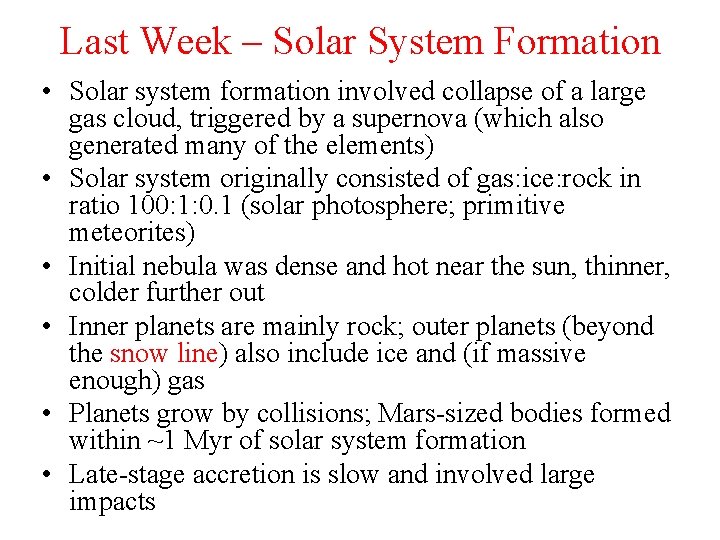 Last Week – Solar System Formation

• Solar system formation involved collapse of a large gas cloud, triggered by a supernova (which also generated many of the elements)
• Solar system originally consisted of gas:ice:rock in ratio 100:1:0.1 (solar photosphere; primitive meteorites)
• Initial nebula was dense and hot near the sun, thinner, colder further out
• Inner planets are mainly rock; outer planets (beyond the snow line) also include ice and (if massive enough) gas
• Planets grow by collisions; Mars-sized bodies formed within ~1 Myr of solar system formation
• Late-stage accretion is slow and involved large impacts